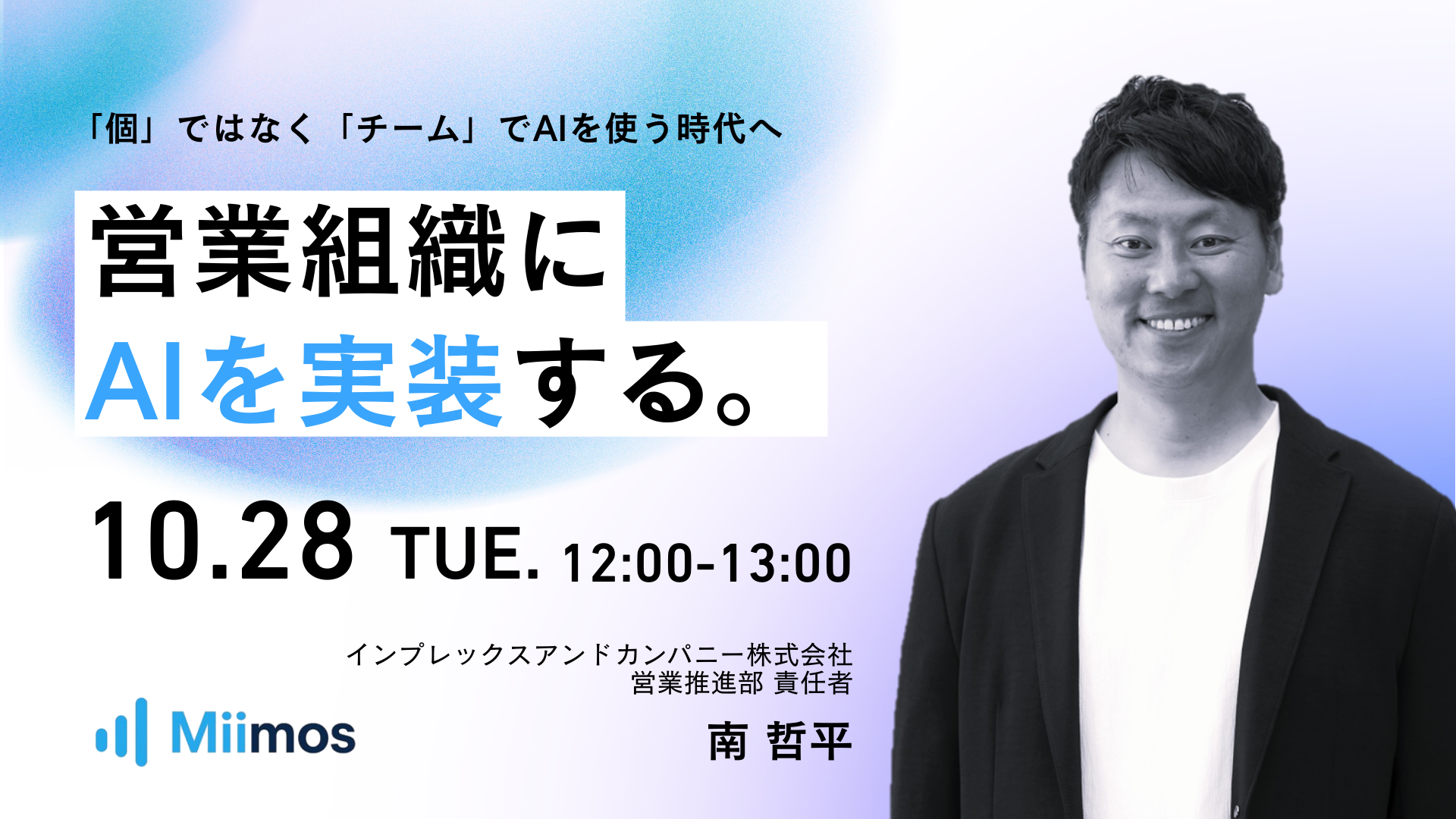 「個」ではなく「チーム」でAIを使う時代へ

営業組織に
AIを実装する。

10.28 TUE. 12:00-13:00

インプレックスアンドカンパニー株式会社
営業推進部 責任者

南 哲平

Miimos